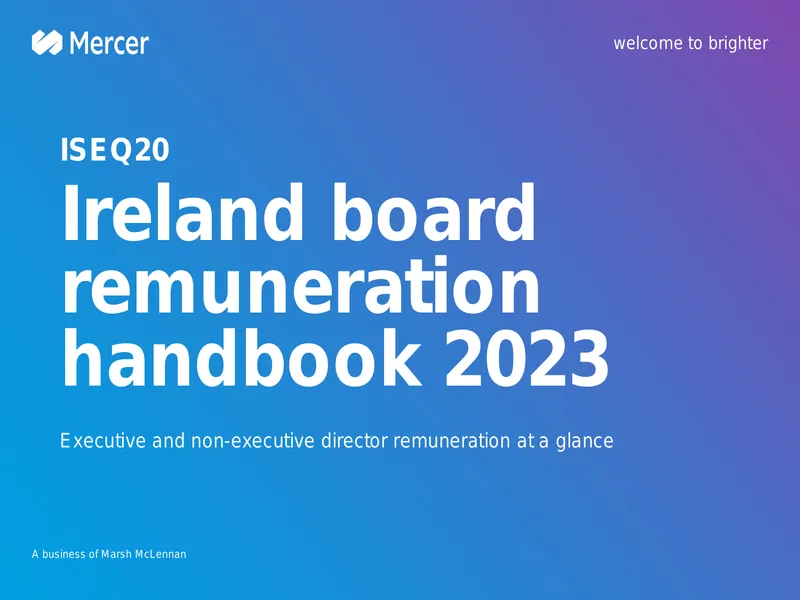 Mercer

welcome to brighter

ISEQ20

Ireland board remuneration handbook 2023

Executive and non-executive director remuneration at a glance

A business of Marsh McLennan